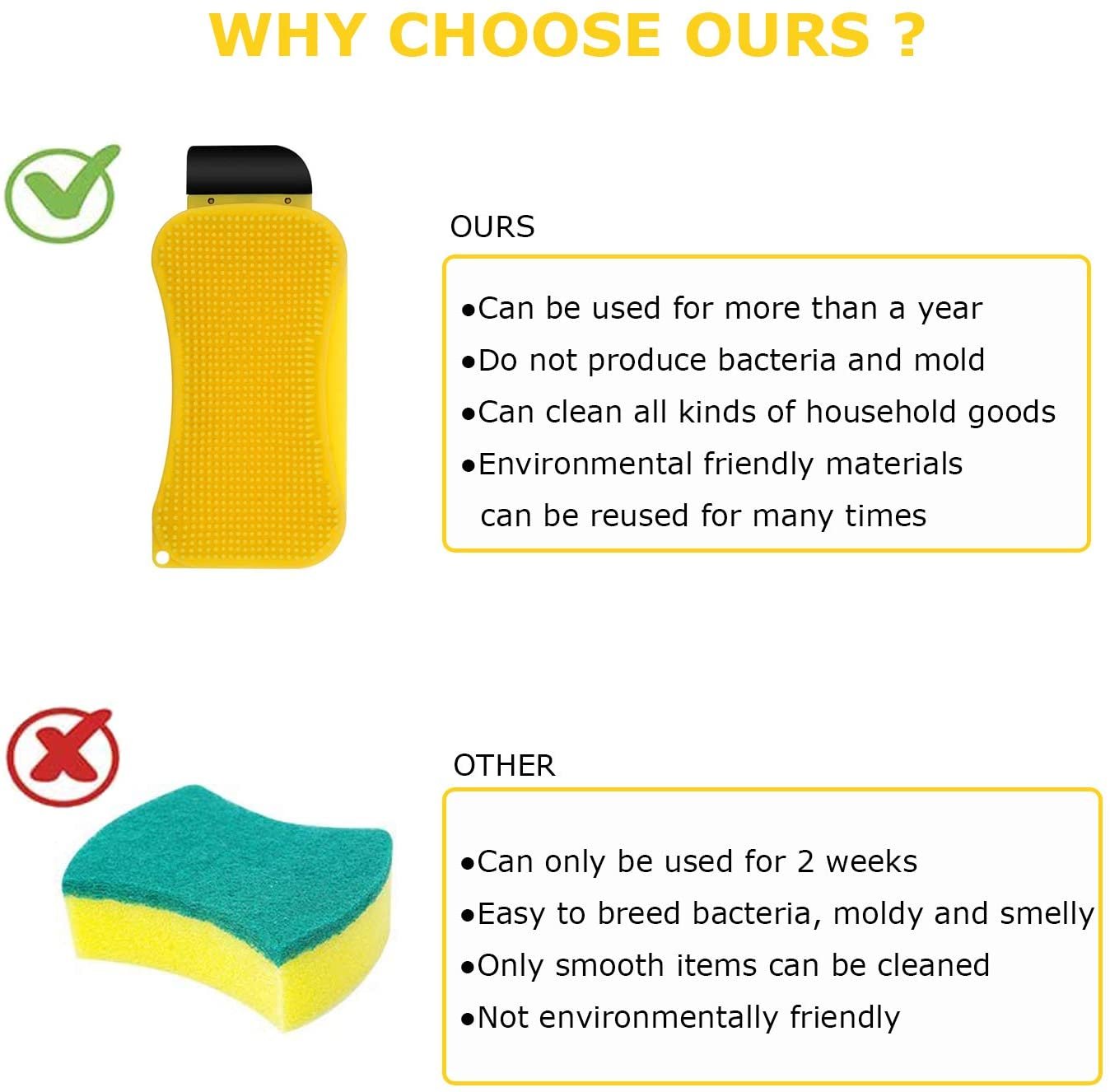 WHY CHOOSE OURS ?

OURS

•Can be used for more than a year
•Do not produce bacteria and mold
•Can clean all kinds of household goods
•Environmental friendly materials can be reused for many times

OTHER

•Can only be used for 2 weeks
•Easy to breed bacteria, moldy and smelly
•Only smooth items can be cleaned
•Not environmentally friendly